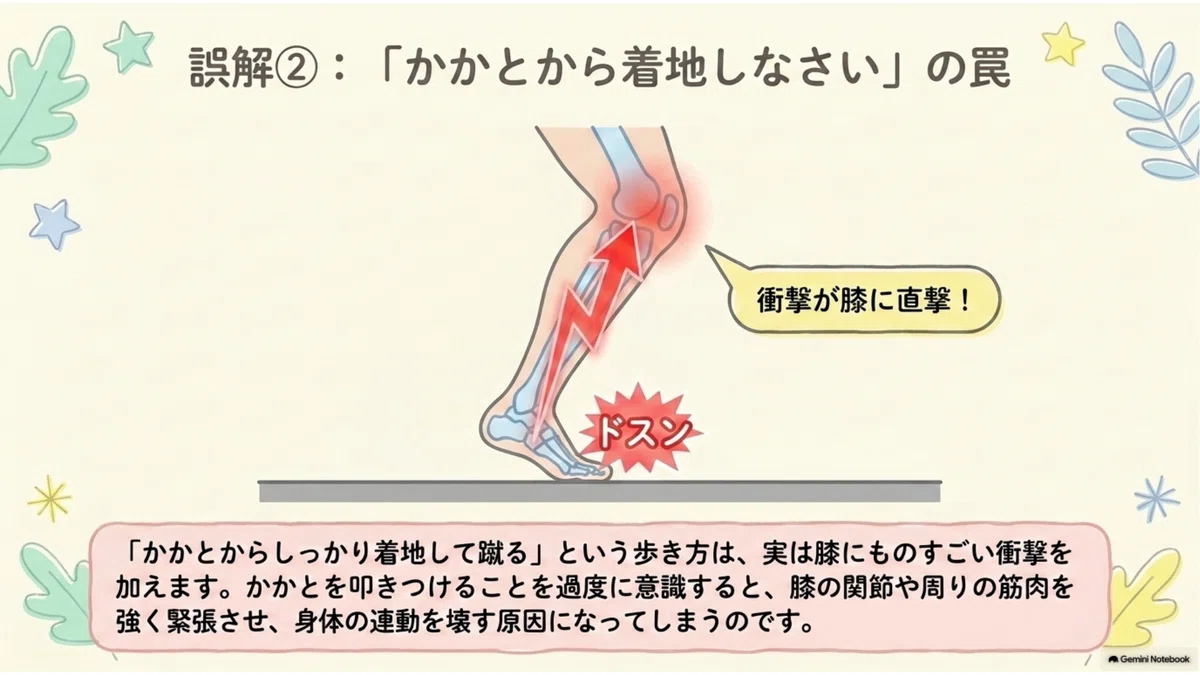 誤解②：「かかとから着地しなさい」の罠

衝撃が膝に直撃！

ドスン

「かかとからしっかり着地して蹴る」という歩き方は、実は膝にものすごい衝撃を加えます。かかとを叩きつけることを過度に意識すると、膝の関節や周りの筋肉を強く緊張させ、身体の連動を壊す原因になってしまうのです。

Gemini Notebook